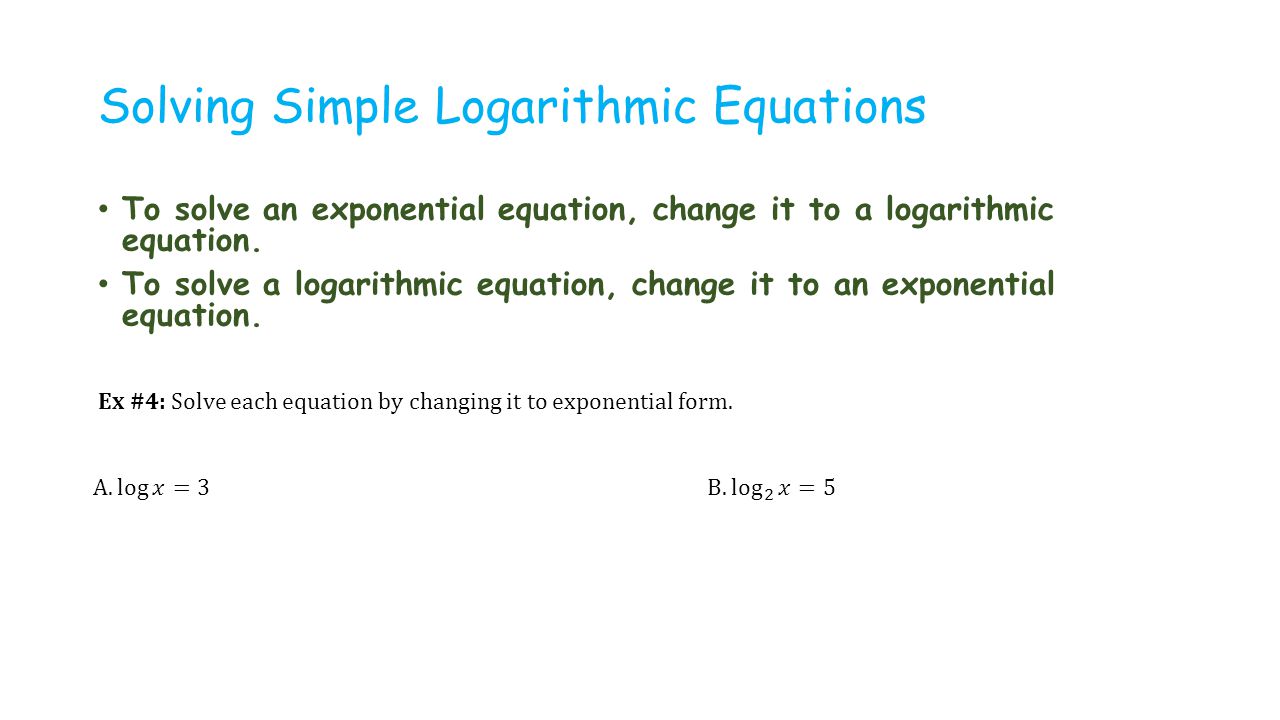 Solving Simple Logarithmic Equations

• To solve an exponential equation, change it to a logarithmic equation.
• To solve a logarithmic equation, change it to an exponential equation.

Ex #4: Solve each equation by changing it to exponential form.

A. $\log x = 3$

B. $\log_2 x = 5$